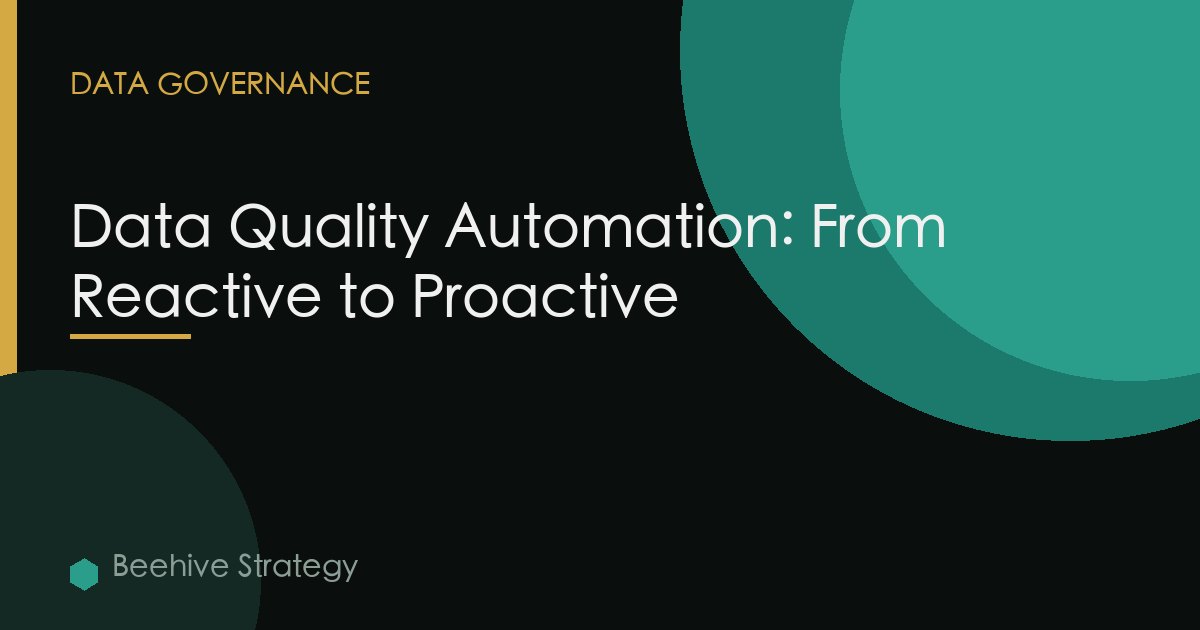 DATA GOVERNANCE

Data Quality Automation: From Reactive to Proactive

Beehive Strategy